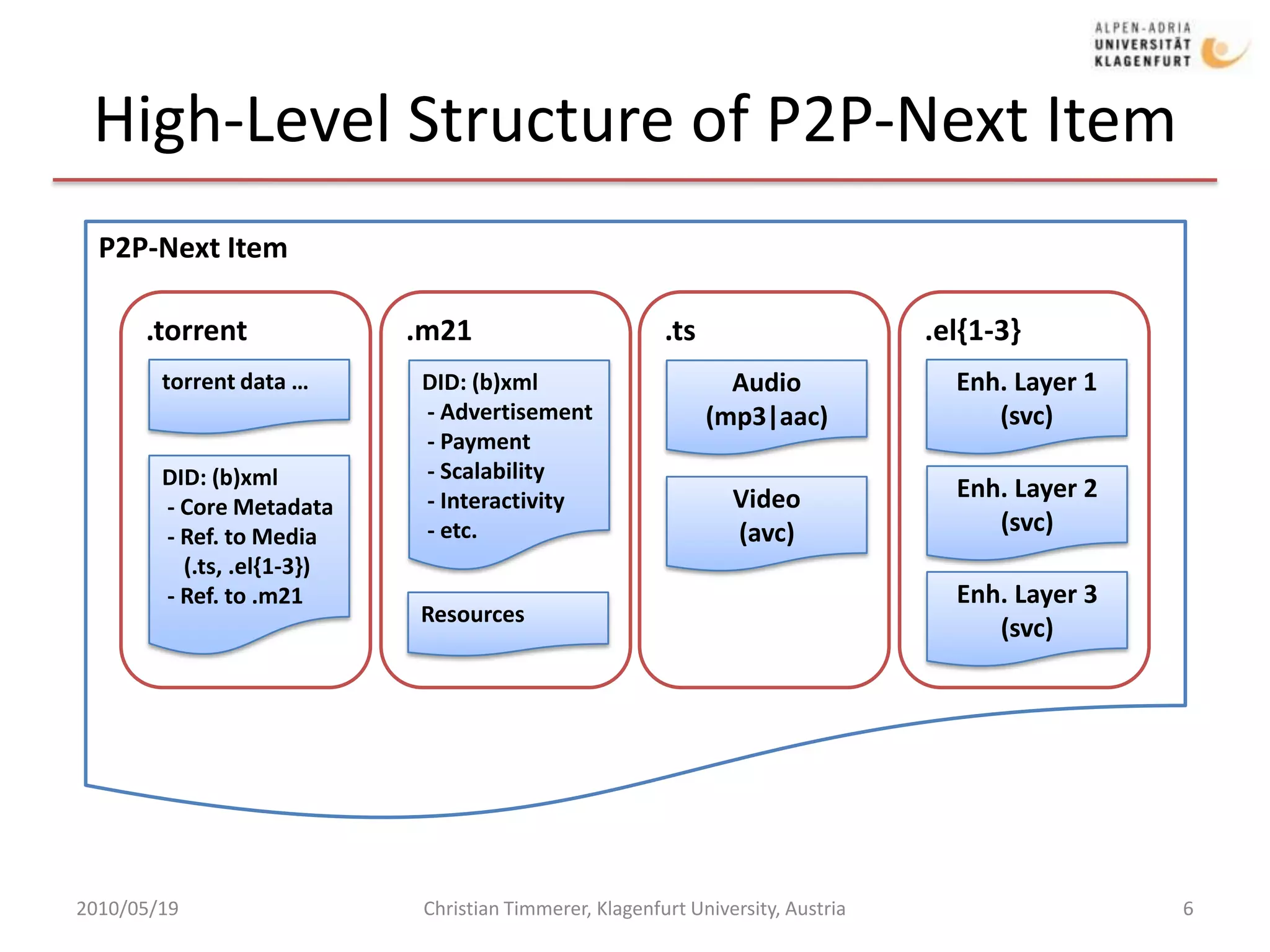 ALPEN-ADRIA
UNIVERSITÄT
KLAGENFURT

High-Level Structure of P2P-Next Item

P2P-Next Item

.torrent

torrent data …

DID: (b)xml
- Core Metadata
- Ref. to Media (.ts, .el{1-3})
- Ref. to .m21

.m21

DID: (b)xml
- Advertisement
- Payment
- Scalability
- Interactivity
- etc.

Resources

.ts

Audio (mp3|aac)

Video (avc)

.el{1-3}

Enh. Layer 1 (svc)

Enh. Layer 2 (svc)

Enh. Layer 3 (svc)

2010/05/19

Christian Timmerer, Klagenfurt University, Austria

6